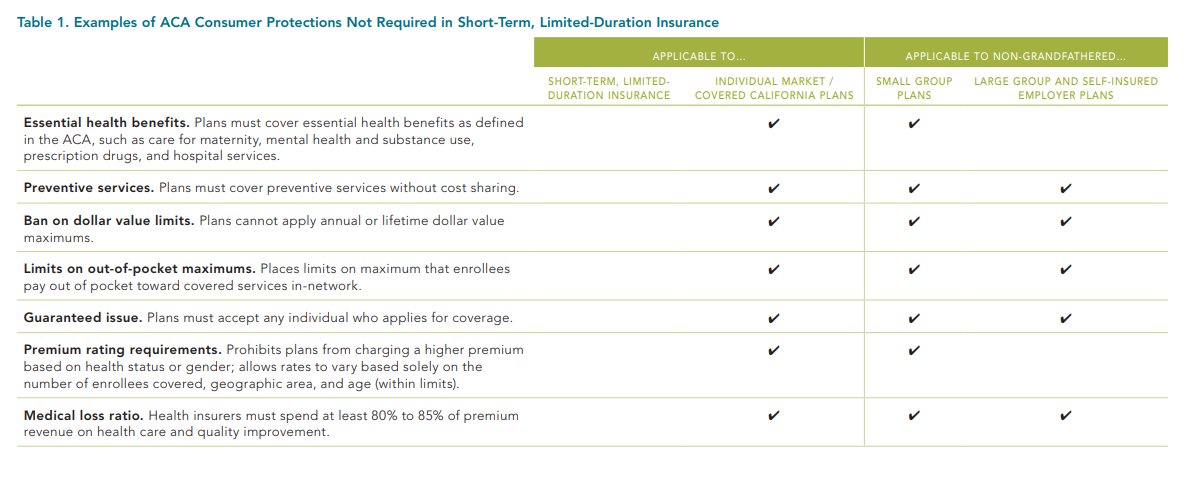 Table 1. Examples of ACA Consumer Protections Not Required in Short-Term, Limited-Duration Insurance

| | APPLICABLE TO... | | APPLICABLE TO NON-GRANDFATHERED... | |
|---|---|---|---|---|
| | SHORT-TERM, LIMITED-DURATION INSURANCE | INDIVIDUAL MARKET / COVERED CALIFORNIA PLANS | SMALL GROUP PLANS | LARGE GROUP AND SELF-INSURED EMPLOYER PLANS |
| **Essential health benefits.** Plans must cover essential health benefits as defined in the ACA, such as care for maternity, mental health and substance use, prescription drugs, and hospital services. | | ✔ | ✔ | |
| **Preventive services.** Plans must cover preventive services without cost sharing. | | ✔ | ✔ | ✔ |
| **Ban on dollar value limits.** Plans cannot apply annual or lifetime dollar value maximums. | | ✔ | ✔ | ✔ |
| **Limits on out-of-pocket maximums.** Places limits on maximum that enrollees pay out of pocket toward covered services in-network. | | ✔ | ✔ | ✔ |
| **Guaranteed issue.** Plans must accept any individual who applies for coverage. | | ✔ | ✔ | ✔ |
| **Premium rating requirements.** Prohibits plans from charging a higher premium based on health status or gender; allows rates to vary based solely on the number of enrollees covered, geographic area, and age (within limits). | | ✔ | ✔ | |
| **Medical loss ratio.** Health insurers must spend at least 80% to 85% of premium revenue on health care and quality improvement. | | ✔ | ✔ | ✔ |